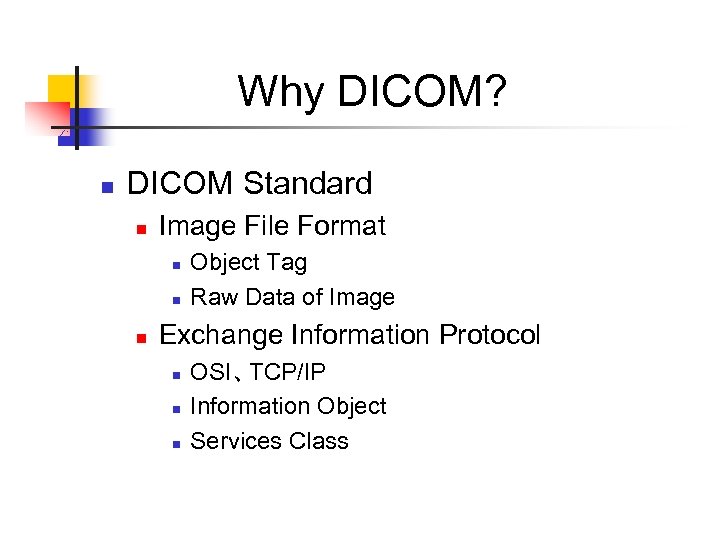 Why DICOM?

DICOM Standard

Image File Format

Object Tag

Raw Data of Image

Exchange Information Protocol

OSI、TCP/IP

Information Object

Services Class